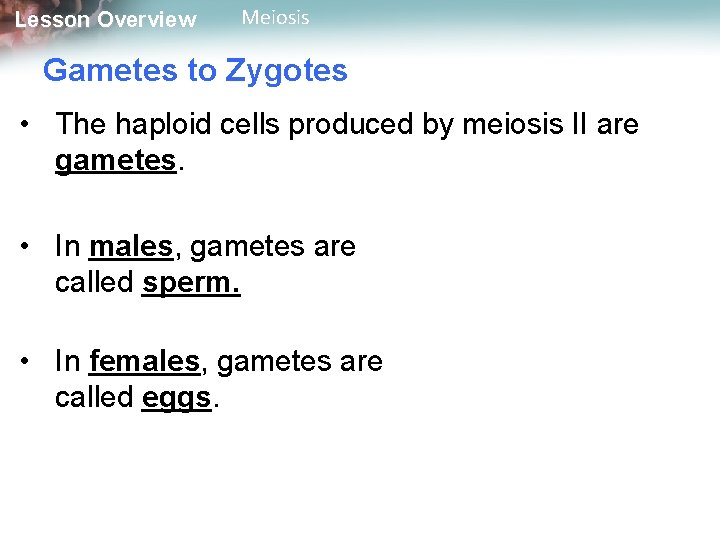 Lesson Overview Meiosis

Gametes to Zygotes

• The haploid cells produced by meiosis II are gametes.

• In males, gametes are called sperm.

• In females, gametes are called eggs.